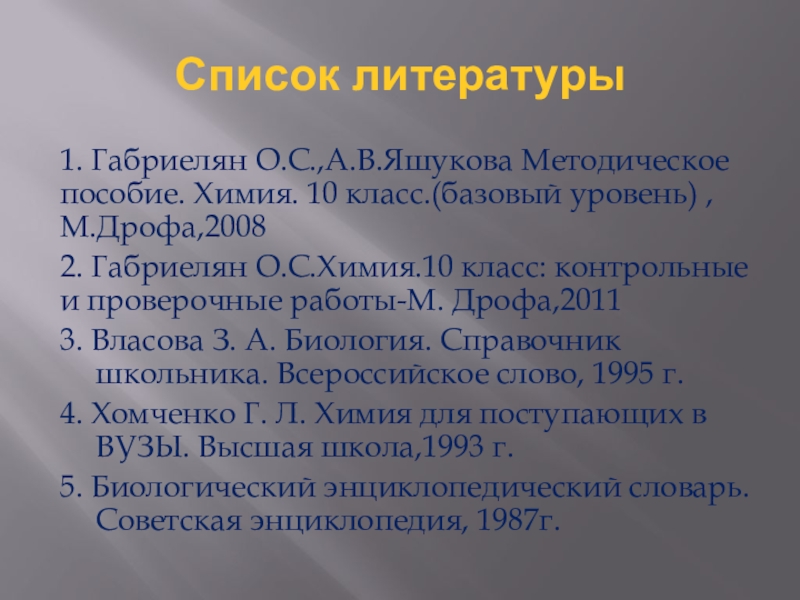 Список литературы

1. Габриелян О.С.,А.В.Яшукова Методическое пособие. Химия. 10 класс.(базовый уровень) , М.Дрофа,2008

2. Габриелян О.С.Химия.10 класс: контрольные и проверочные работы-М. Дрофа,2011

3. Власова З. А. Биология. Справочник школьника. Всероссийское слово, 1995 г.

4. Хомченко Г. Л. Химия для поступающих в ВУЗЫ. Высшая школа,1993 г.

5. Биологический энциклопедический словарь. Советская энциклопедия, 1987г.